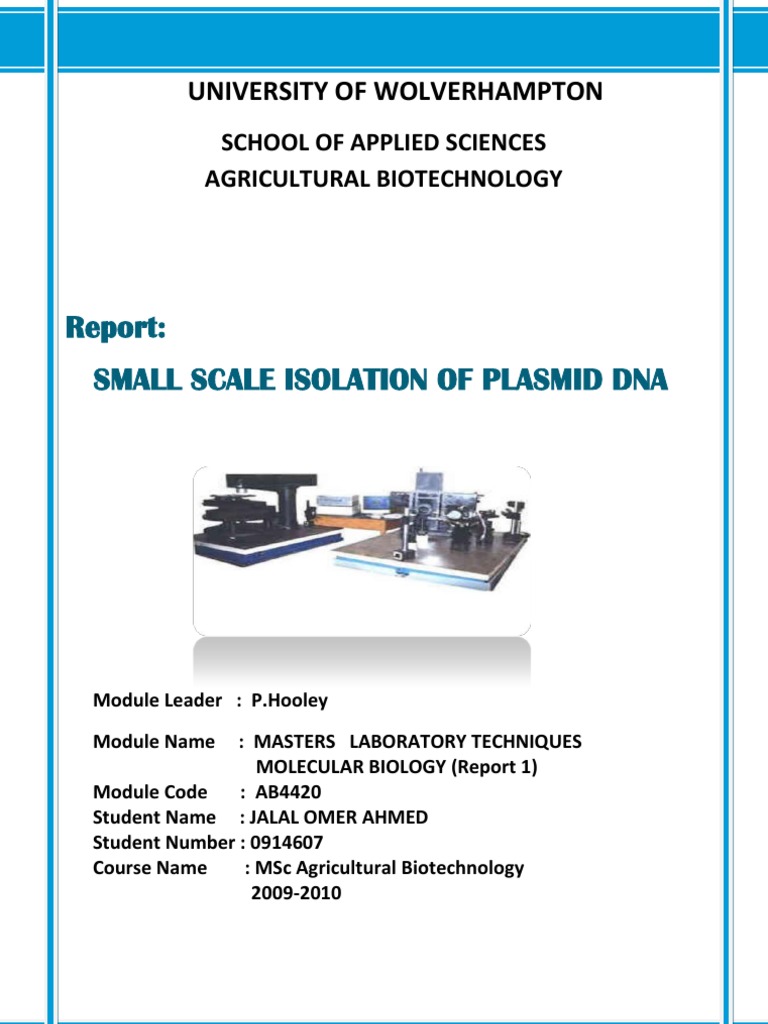 UNIVERSITY OF WOLVERHAMPTON

SCHOOL OF APPLIED SCIENCES
AGRICULTURAL BIOTECHNOLOGY

Report:

SMALL SCALE ISOLATION OF PLASMID DNA

Module Leader : P.Hooley

Module Name : MASTERS LABORATORY TECHNIQUES MOLECULAR BIOLOGY (Report 1)
Module Code : AB4420
Student Name : JALAL OMER AHMED
Student Number : 0914607
Course Name : MSc Agricultural Biotechnology 2009-2010